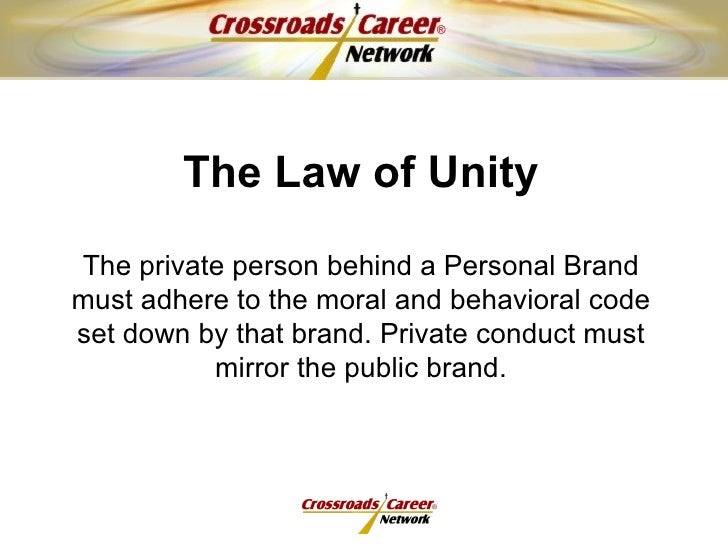 Crossroads Career®
Network

The Law of Unity

The private person behind a Personal Brand must adhere to the moral and behavioral code set down by that brand. Private conduct must mirror the public brand.

Crossroads Career®
Network